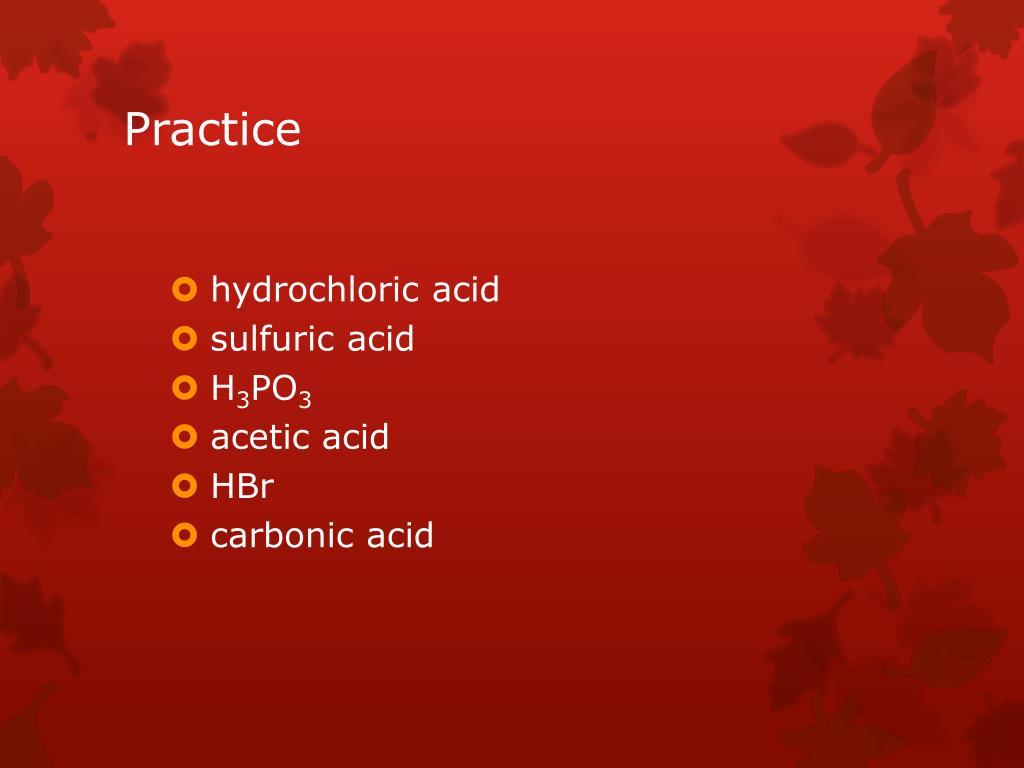 Practice

- hydrochloric acid
- sulfuric acid
- $H_3PO_3$
- acetic acid
- HBr
- carbonic acid